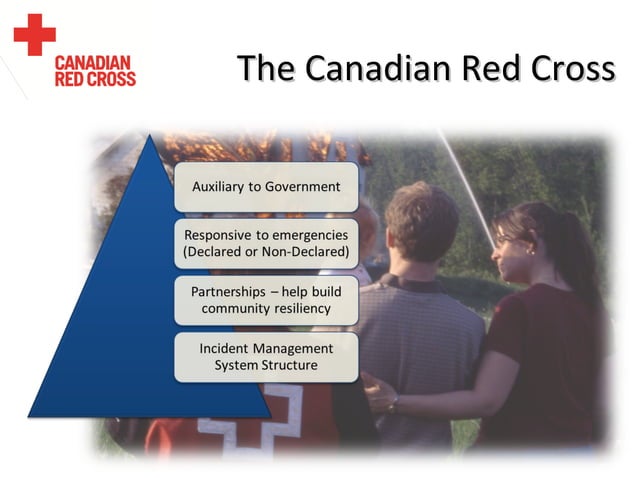 CANADIAN RED CROSS

The Canadian Red Cross

Auxiliary to Government

Responsive to emergencies (Declared or Non-Declared)

Partnerships – help build community resiliency

Incident Management System Structure